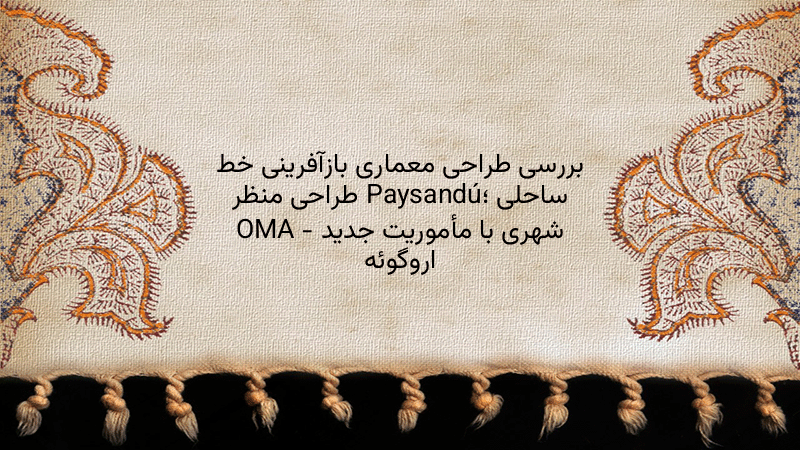 بررسی طراحی معماری بازآفرینی خط ساحلی Paysandú؛ طراحی منظر شهری با مأموریت جدید - OMA اروگوئه